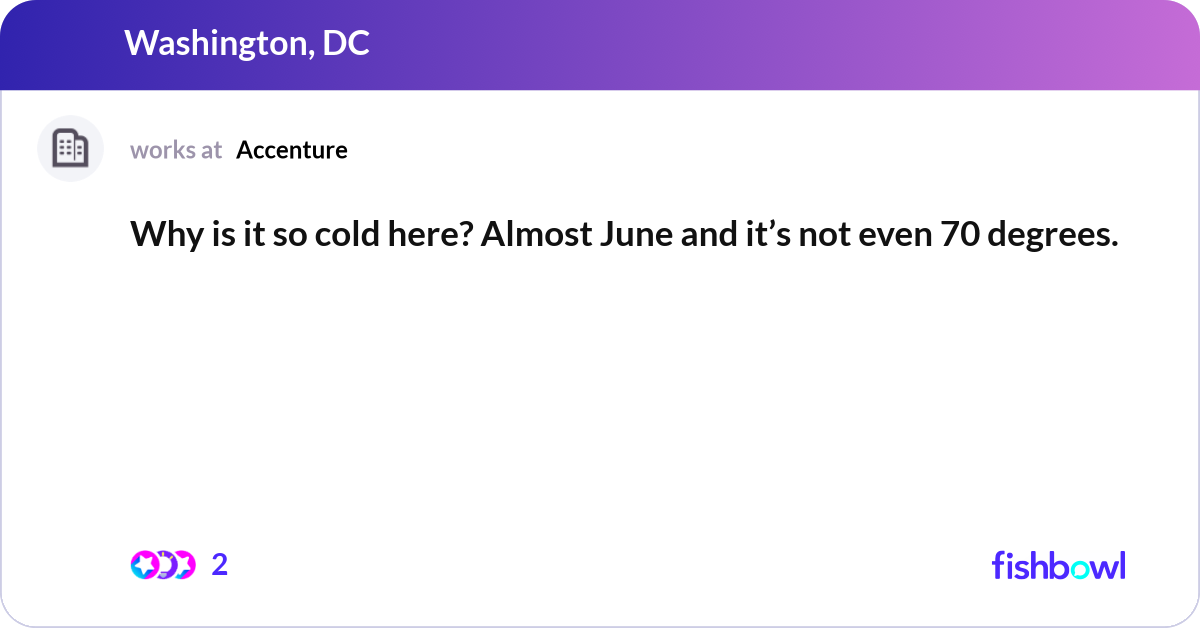 Washington, DC

works at Accenture

Why is it so cold here? Almost June and it’s not even 70 degrees.

2

fishbowl